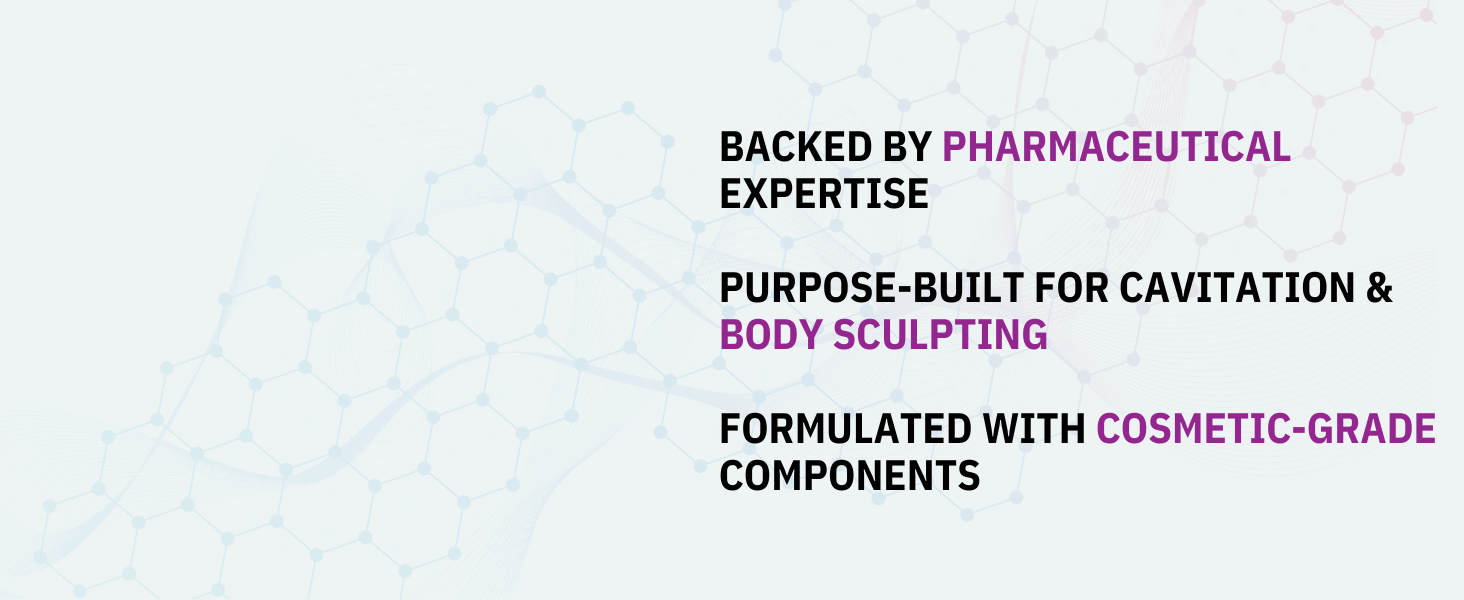 BACKED BY PHARMACEUTICAL EXPERTISE

PURPOSE-BUILT FOR CAVITATION & BODY SCULPTING

FORMULATED WITH COSMETIC-GRADE COMPONENTS